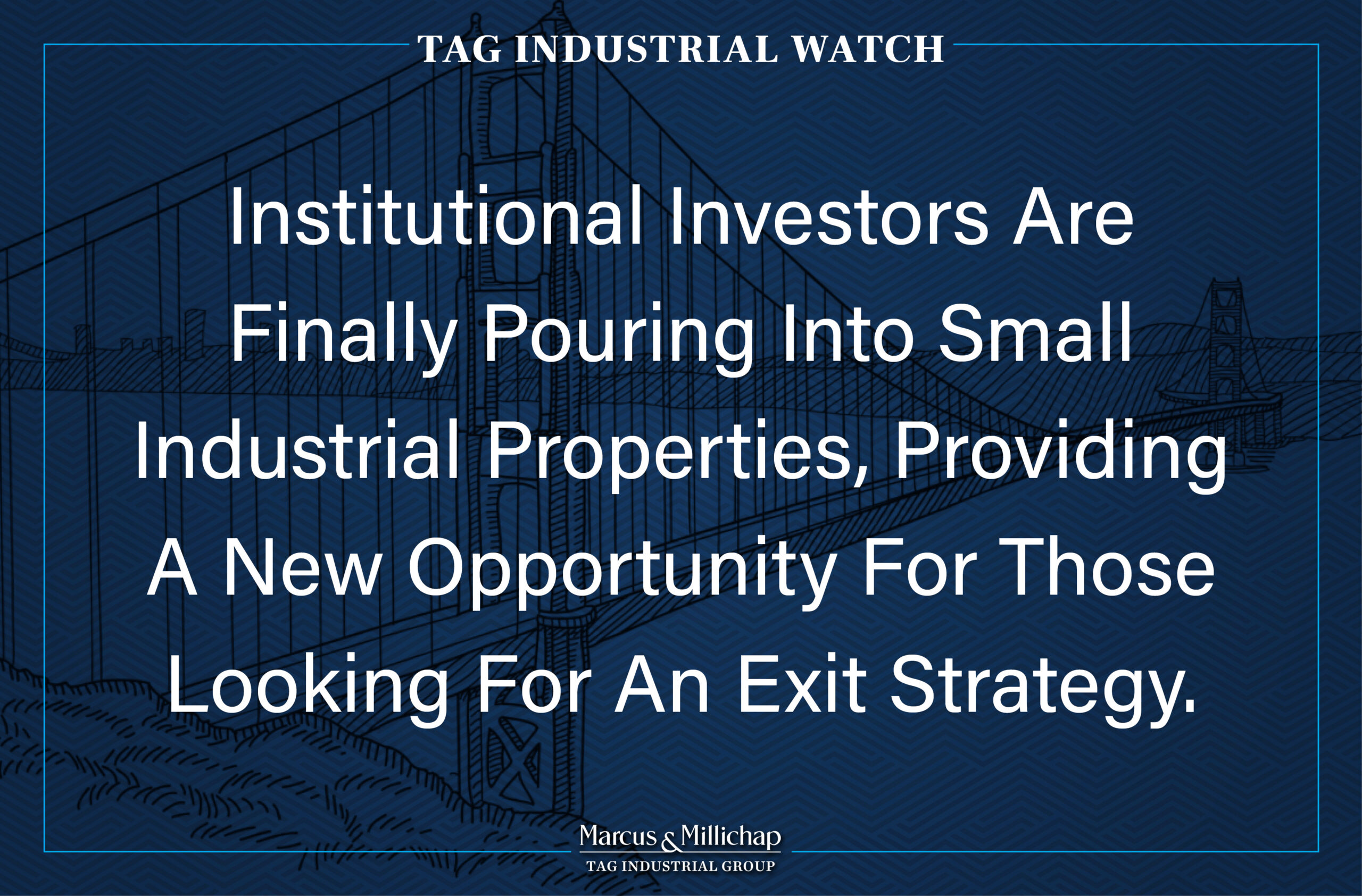 TAG INDUSTRIAL WATCH

Institutional Investors Are Finally Pouring Into Small Industrial Properties, Providing A New Opportunity For Those Looking For An Exit Strategy.

Marcus & Millichap
TAG INDUSTRIAL GROUP